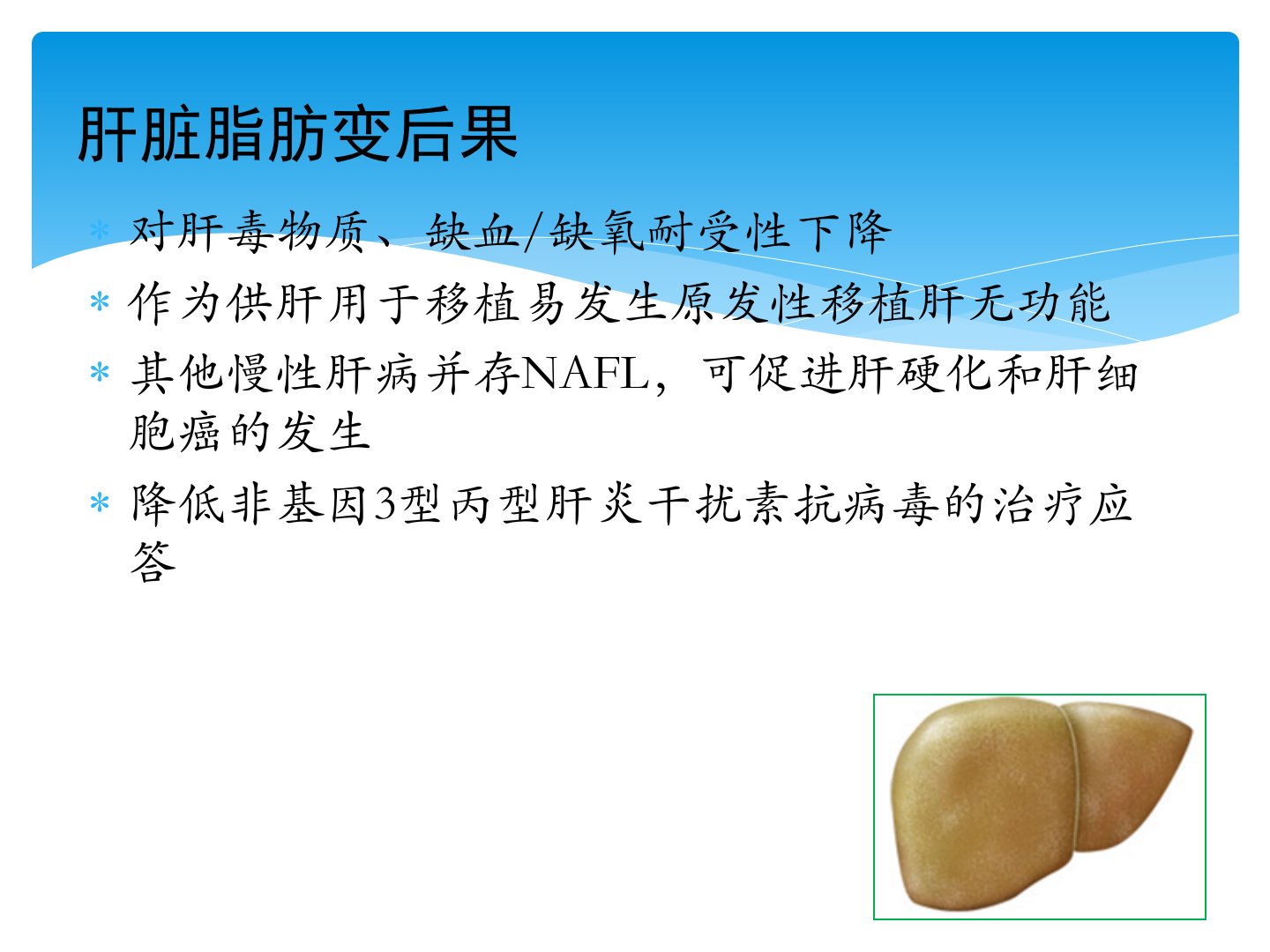 肝脏脂肪变后果

* 对肝毒物质、缺血/缺氧耐受性下降
* 作为供肝用于移植易发生原发性移植肝无功能
* 其他慢性肝病并存NAFL，可促进肝硬化和肝细胞癌的发生
* 降低非基因3型丙型肝炎干扰素抗病毒的治疗应答